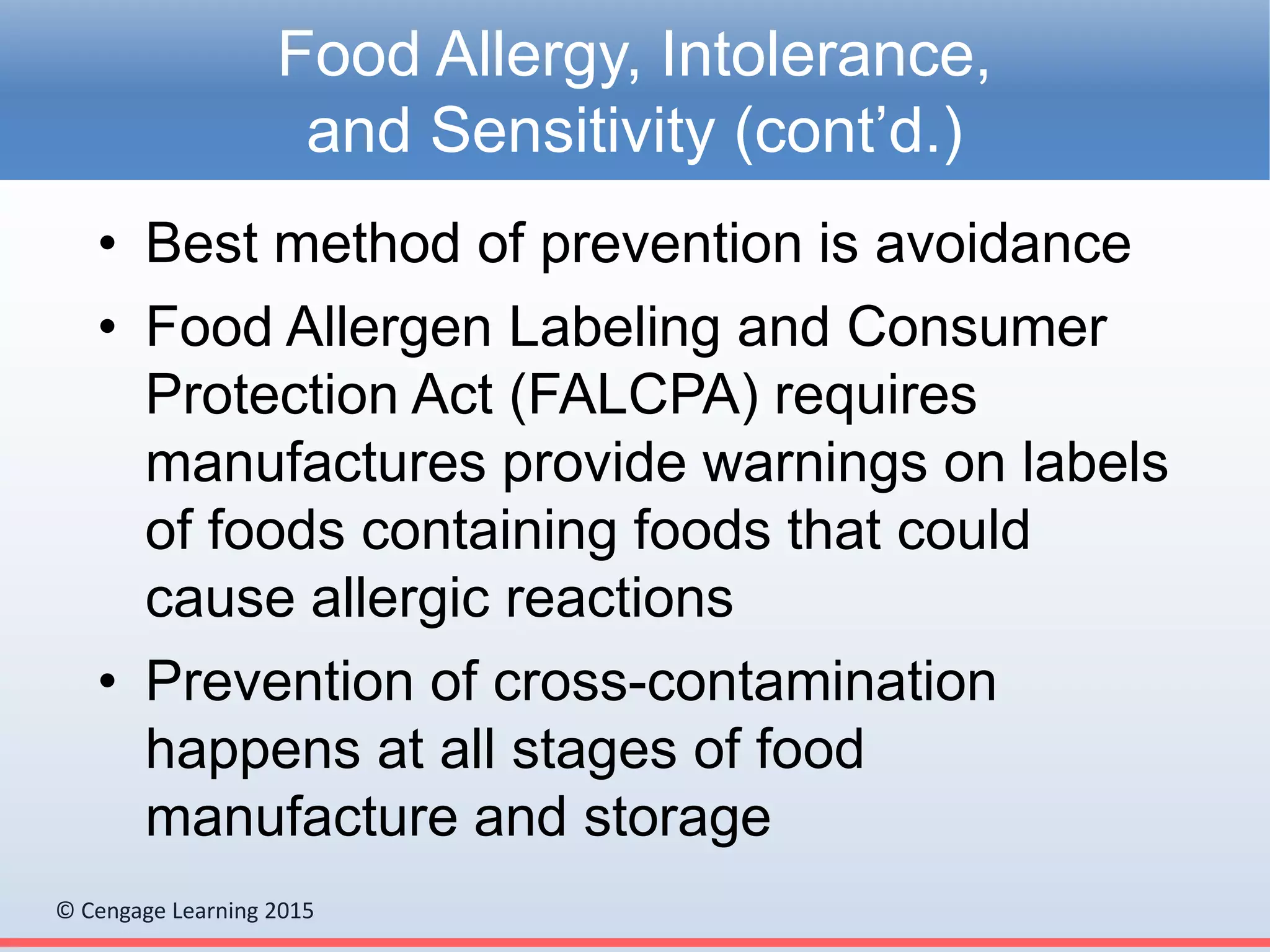 Food Allergy, Intolerance, and Sensitivity (cont’d.)

• Best method of prevention is avoidance
• Food Allergen Labeling and Consumer Protection Act (FALCPA) requires manufactures provide warnings on labels of foods containing foods that could cause allergic reactions
• Prevention of cross-contamination happens at all stages of food manufacture and storage

© Cengage Learning 2015